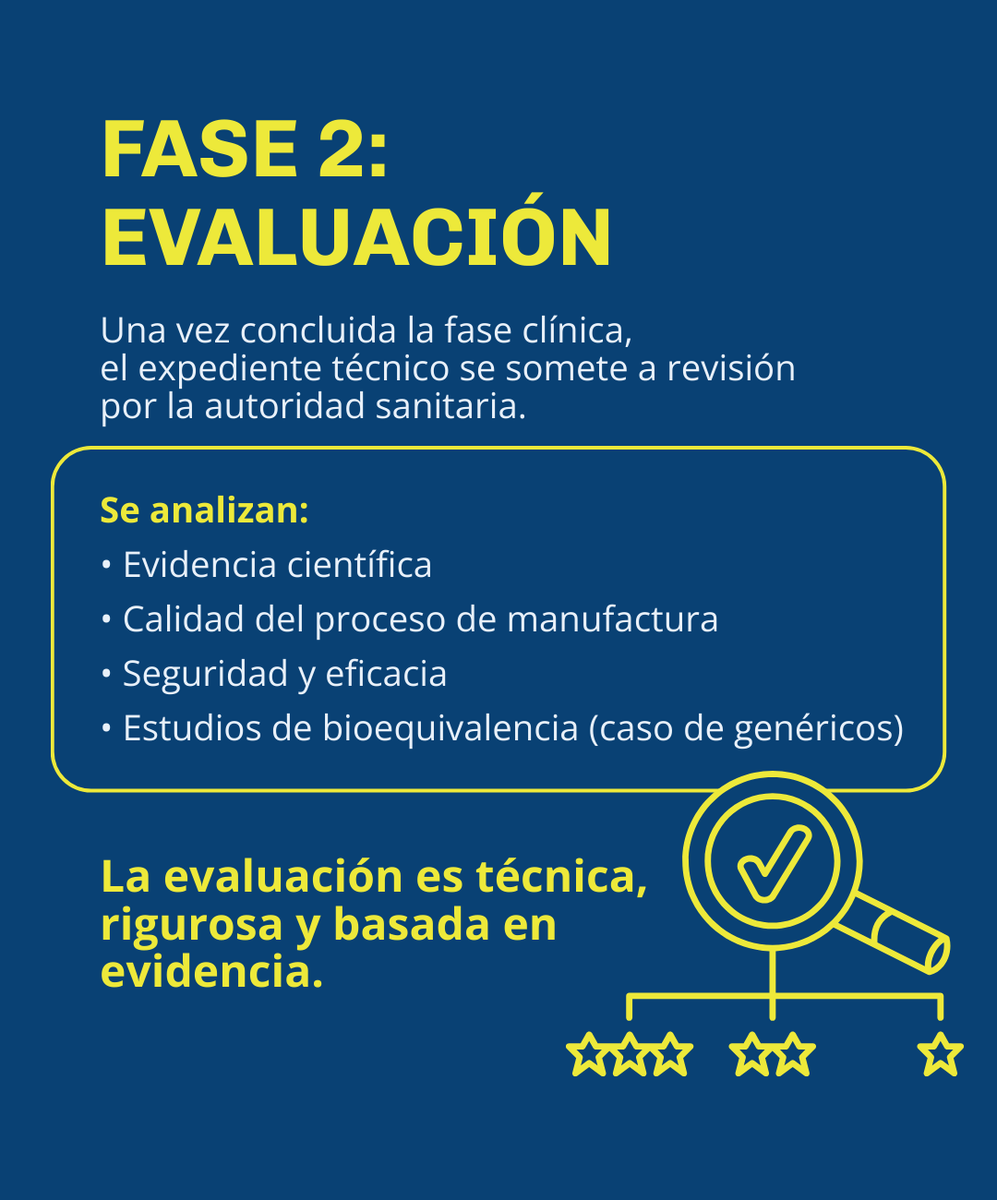 FASE 2:
EVALUACIÓN

Una vez concluida la fase clínica, el expediente técnico se somete a revisión por la autoridad sanitaria.

Se analizan:
• Evidencia científica
• Calidad del proceso de manufactura
• Seguridad y eficacia
• Estudios de bioequivalencia (caso de genéricos)

La evaluación es técnica, rigurosa y basada en evidencia.